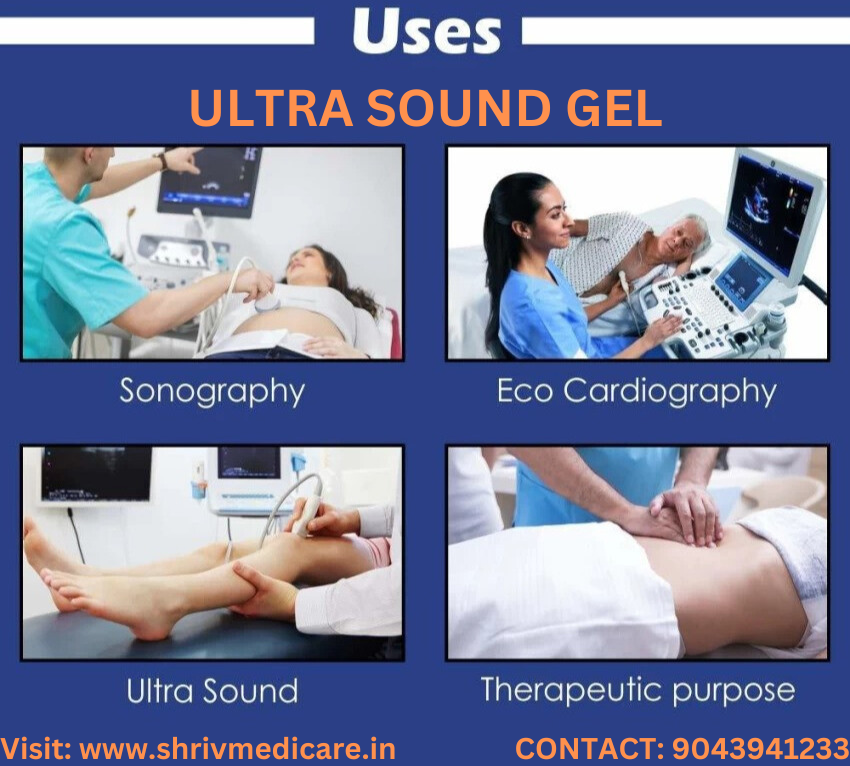 Uses

ULTRA SOUND GEL

Sonography

Eco Cardiography

Ultra Sound

Therapeutic purpose

Visit: www.shrivmedicare.in

CONTACT: 9043941233